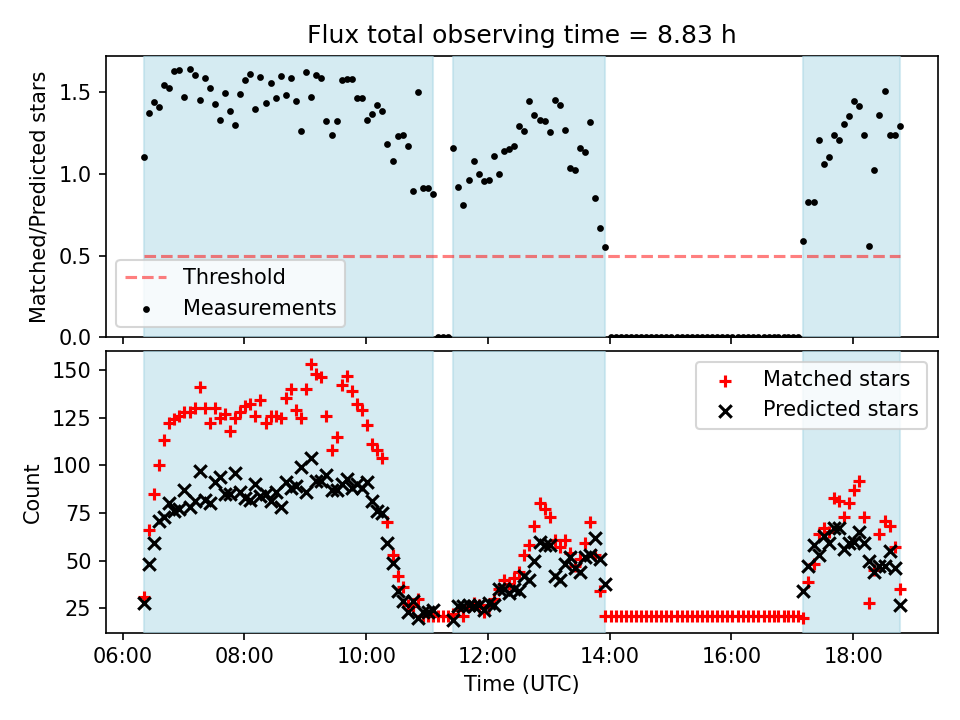 Flux total observing time = 8.83 h

Matched/Predicted stars

1.5
1.0
0.5
0.0

Threshold
Measurements

Count

150
125
100
75
50
25

Matched stars
Predicted stars

06:00
08:00
10:00
12:00
14:00
16:00
18:00

Time (UTC)